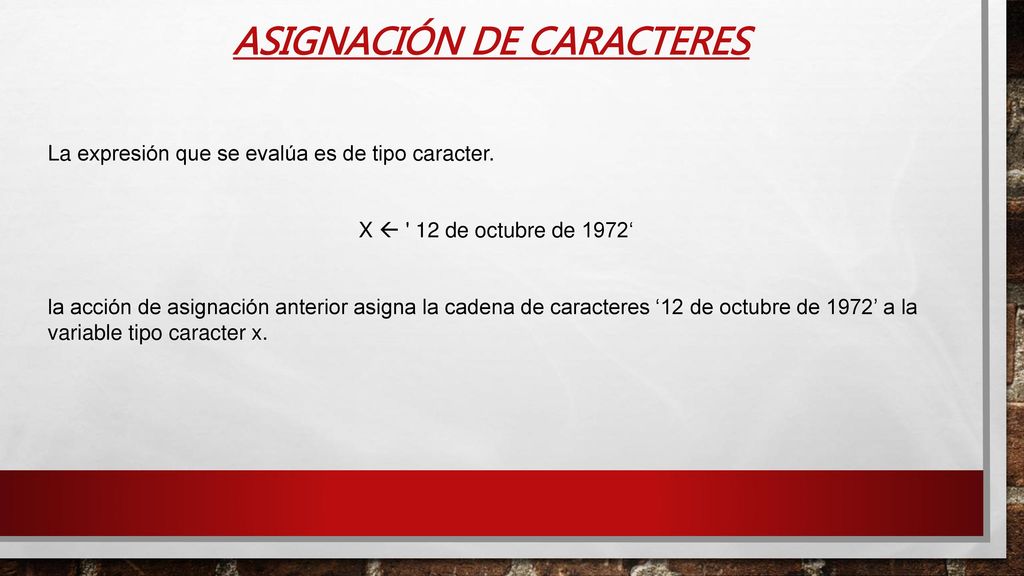 ASIGNACIÓN DE CARACTERES

La expresión que se evalúa es de tipo caracter.

X ← ' 12 de octubre de 1972‘

la acción de asignación anterior asigna la cadena de caracteres ‘12 de octubre de 1972’ a la variable tipo caracter x.